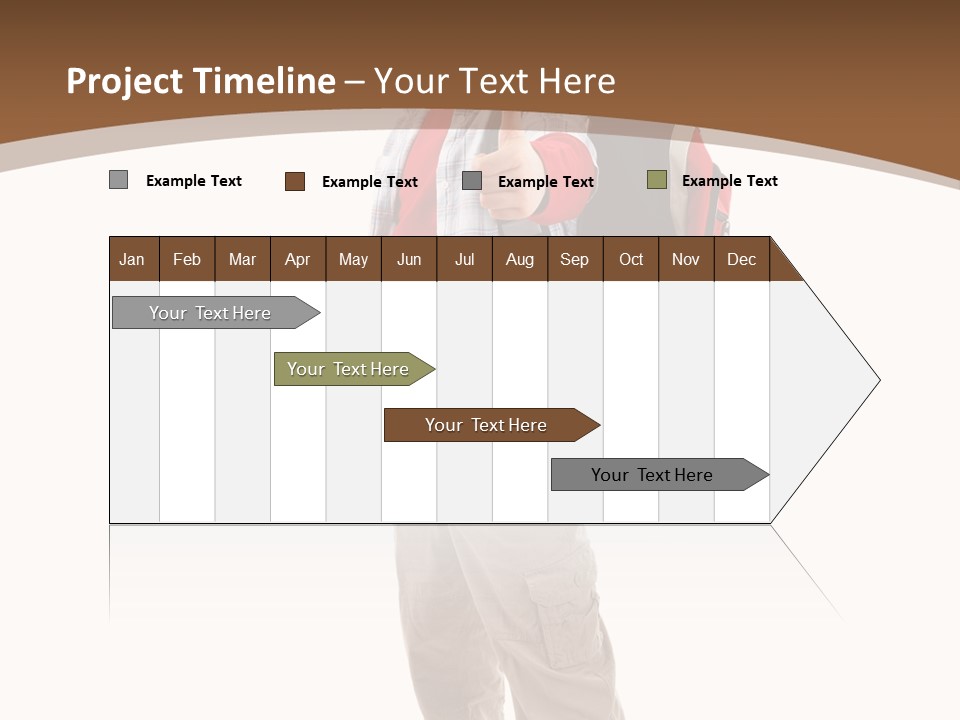 Project Timeline – Your Text Here

Example Text
Example Text
Example Text
Example Text

| Jan | Feb | Mar | Apr | May | Jun | Jul | Aug | Sep | Oct | Nov | Dec |
|---|---|---|---|---|---|---|---|---|---|---|---|

Your Text Here
Your Text Here
Your Text Here
Your Text Here